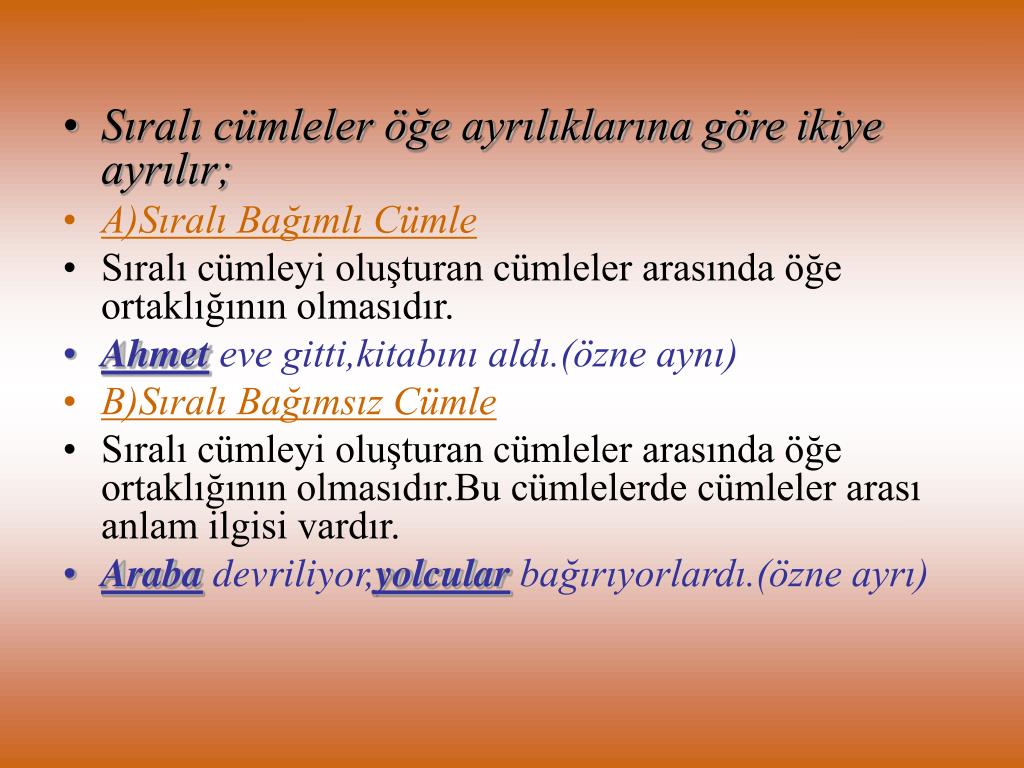 • Sıralı cümleler öğe ayrılıklarına göre ikiye ayrılır;
• A)Sıralı Bağımlı Cümle
• Sıralı cümleyi oluşturan cümleler arasında öğe ortaklığının olmasıdır.
• Ahmet eve gitti,kitabını aldı.(özne aynı)
• B)Sıralı Bağımsız Cümle
• Sıralı cümleyi oluşturan cümleler arasında öğe ortaklığının olmasıdır.Bu cümlelerde cümleler arası anlam ilgisi vardır.
• Araba devriliyor,yolcular bağırıyorlardı.(özne ayrı)